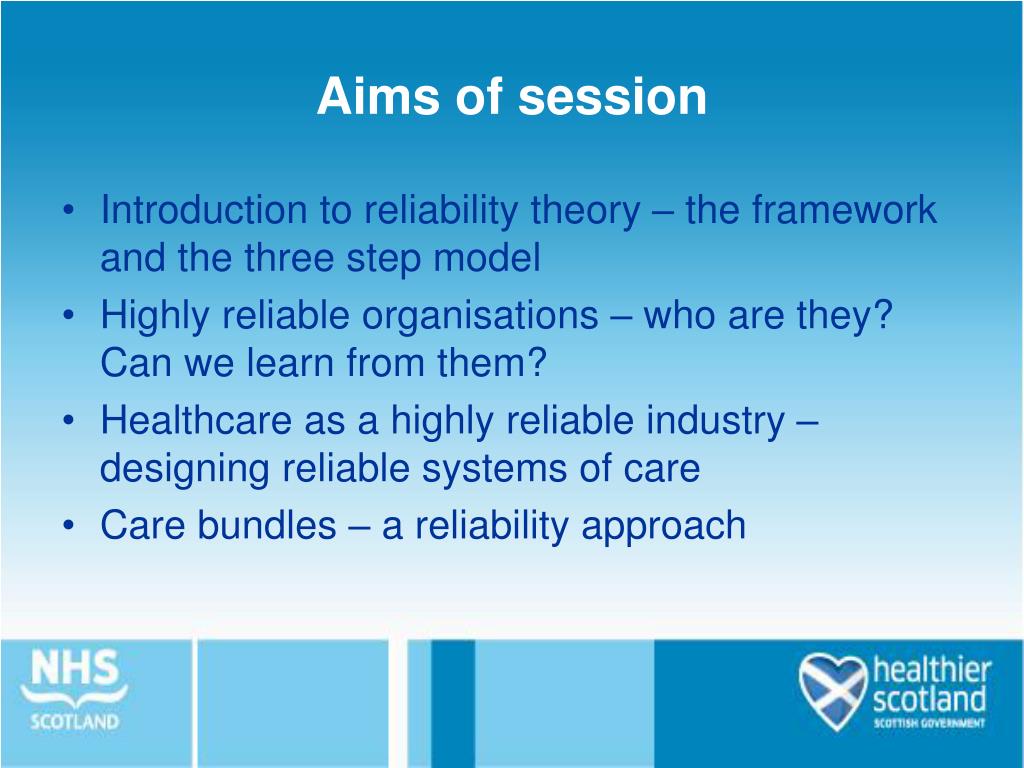 Aims of session

• Introduction to reliability theory – the framework and the three step model
• Highly reliable organisations – who are they? Can we learn from them?
• Healthcare as a highly reliable industry – designing reliable systems of care
• Care bundles – a reliability approach

NHS
SCOTLAND

healthier
scotland
SCOTTISH GOVERNMENT